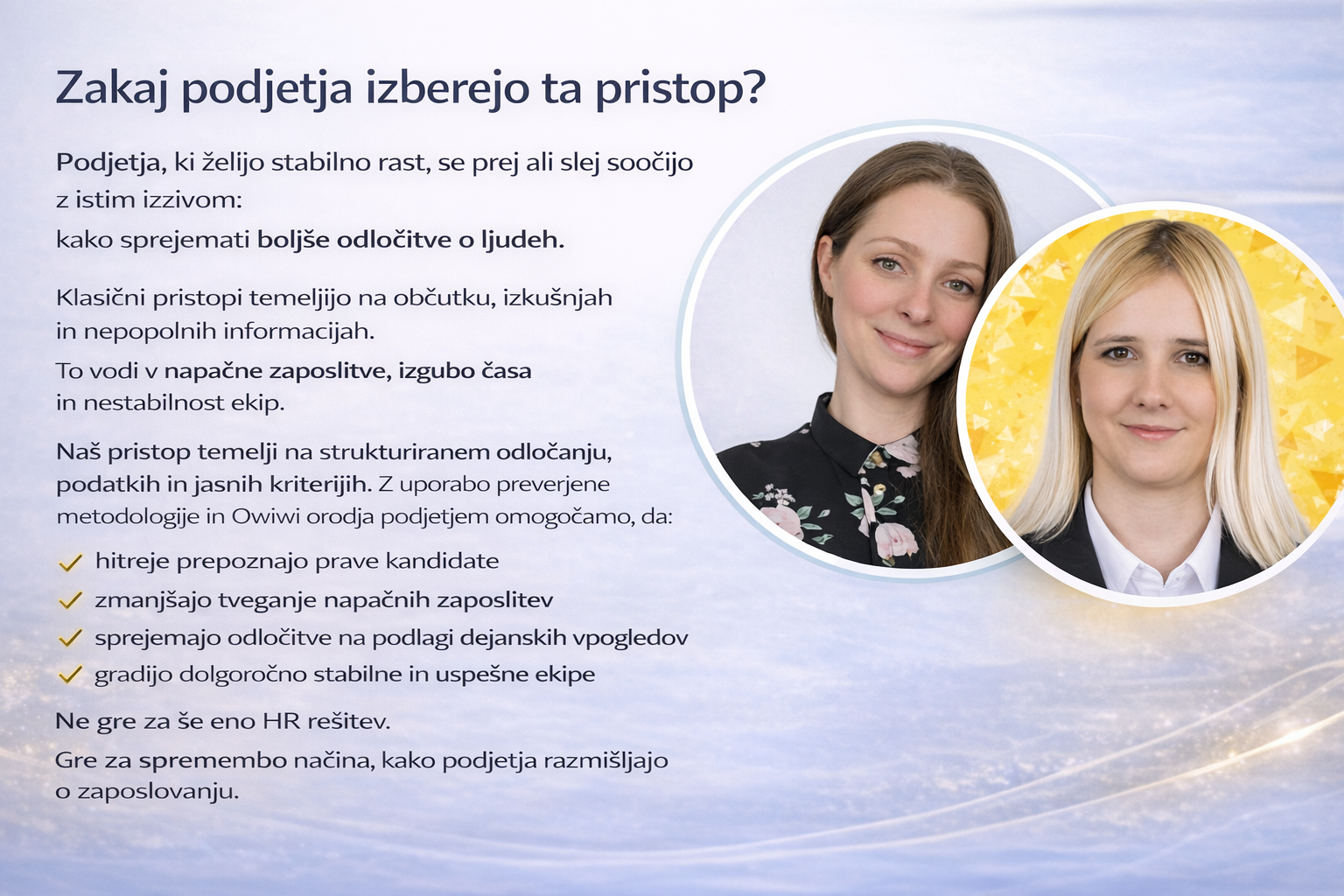 Zakaj podjetja izberejo ta pristop?

Podjetja, ki želijo stabilno rast, se prej ali slej soočijo z istim izzivom:
kako sprejemati boljše odločitve o ljudeh.

Klasični pristopi temeljijo na občutku, izkušnjah in nepopolnih informacijah.
To vodi v napačne zaposlitve, izgubo časa in nestabilnost ekip.

Naš pristop temelji na strukturiranem odločanju, podatkih in jasnih kriterijih. Z uporabo preverjene metodologije in Owiwi orodja podjetjem omogočamo, da:

hitreje prepoznajo prave kandidate
zmanjšajo tveganje napačnih zaposlitev
sprejemajo odločitve na podlagi dejanskih vpogledov
gradijo dolgoročno stabilne in uspešne ekipe

Ne gre za še eno HR rešitev.
Gre za spremembo načina, kako podjetja razmišljajo o zaposlovanju.